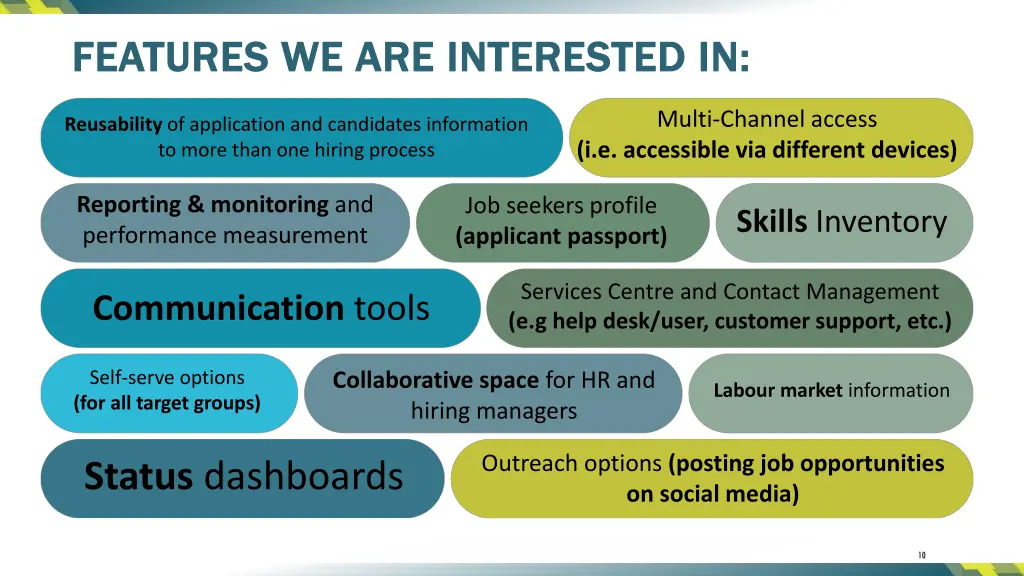 FEATURES WE ARE INTERESTED IN:

Reusability of application and candidates information to more than one hiring process

Multi-Channel access (i.e. accessible via different devices)

Reporting & monitoring and performance measurement

Job seekers profile (applicant passport)

Skills Inventory

Communication tools

Services Centre and Contact Management (e.g help desk/user, customer support, etc.)

Self-serve options (for all target groups)

Collaborative space for HR and hiring managers

Labour market information

Status dashboards

Outreach options (posting job opportunities on social media)

10